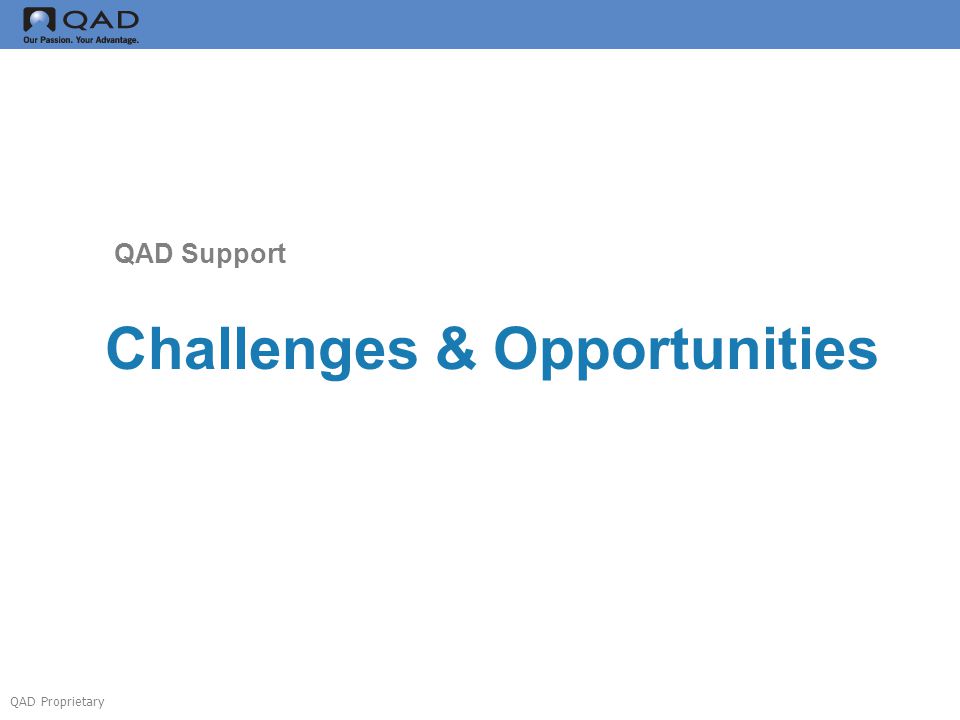 QAD
Our Passion. Your Advantage.

QAD Support

Challenges & Opportunities

QAD Proprietary